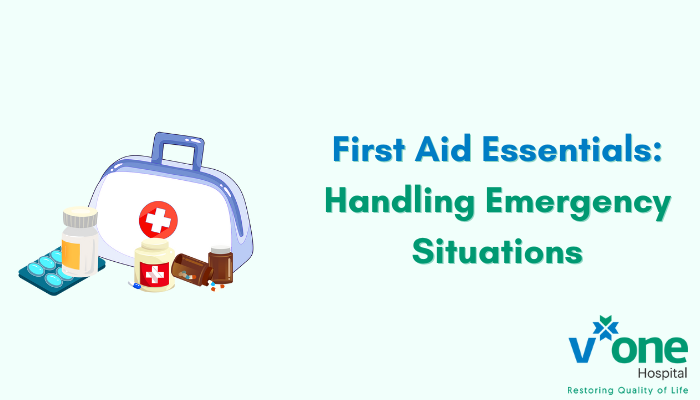 First Aid Essentials:
Handling Emergency Situations

v one
Hospital
Restoring Quality of Life